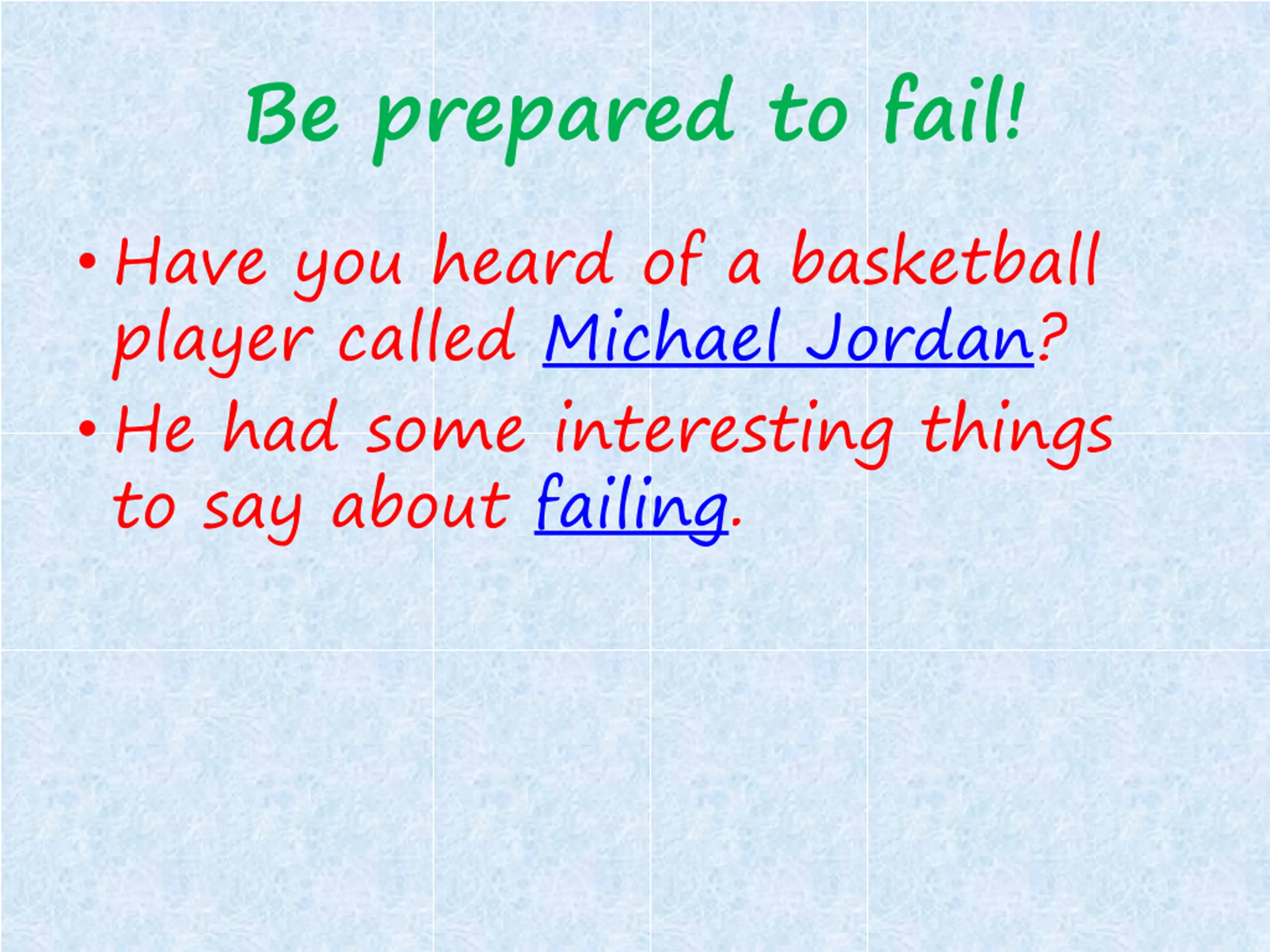 Be prepared to fail!

• Have you heard of a basketball player called Michael Jordan?
• He had some interesting things to say about failing.